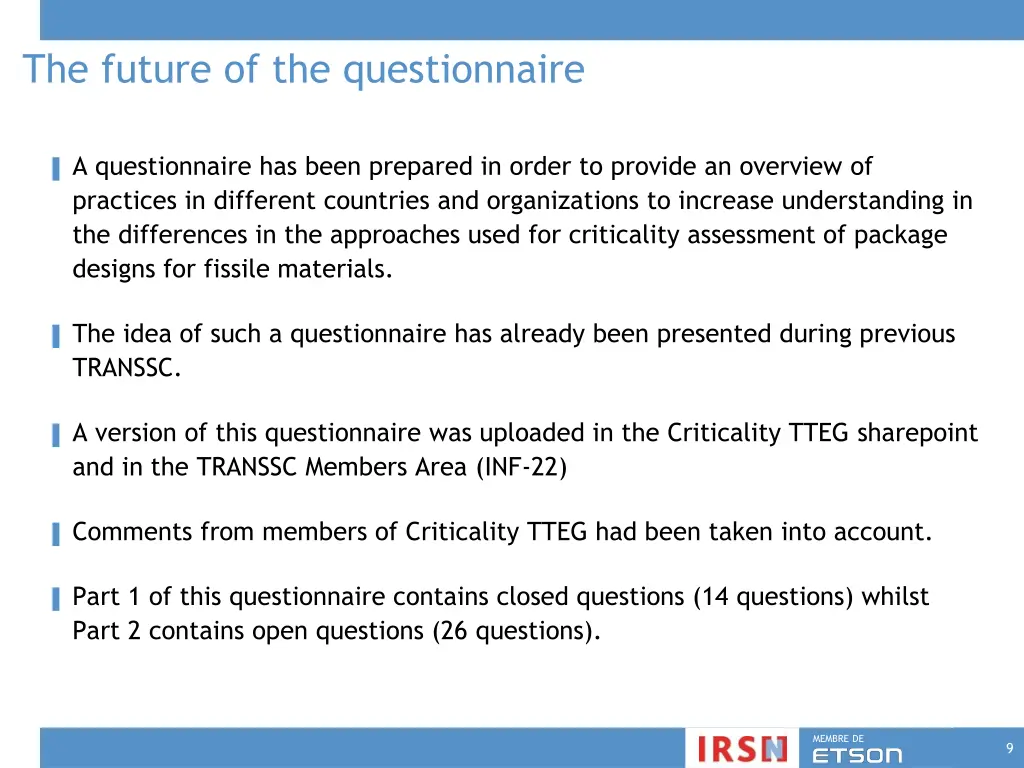 The future of the questionnaire

A questionnaire has been prepared in order to provide an overview of practices in different countries and organizations to increase understanding in the differences in the approaches used for criticality assessment of package designs for fissile materials.

The idea of such a questionnaire has already been presented during previous TRANSSC.

A version of this questionnaire was uploaded in the Criticality TTEG sharepoint and in the TRANSSC Members Area (INF-22)

Comments from members of Criticality TTEG had been taken into account.

Part 1 of this questionnaire contains closed questions (14 questions) whilst Part 2 contains open questions (26 questions).

IRSN

MEMBRE DE
ETSON

9